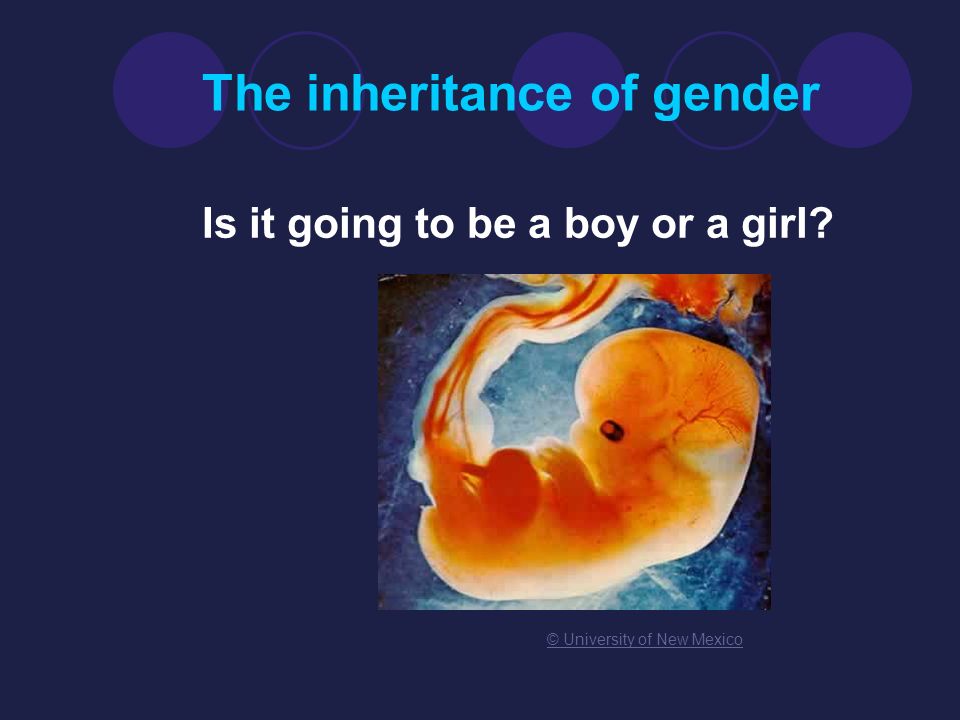 The inheritance of gender

Is it going to be a boy or a girl?

© University of New Mexico